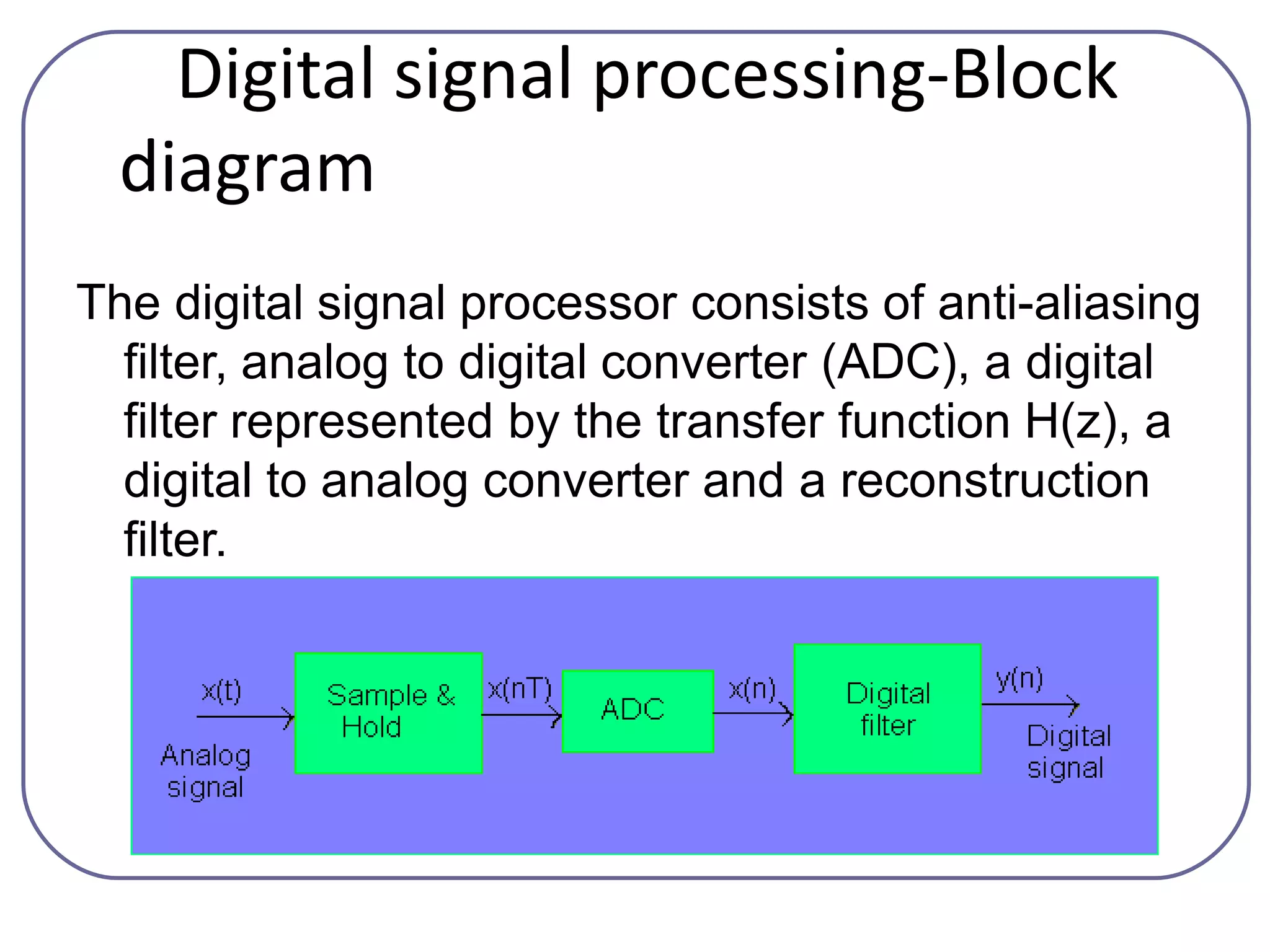 Digital signal processing-Block diagram

The digital signal processor consists of anti-aliasing filter, analog to digital converter (ADC), a digital filter represented by the transfer function H(z), a digital to analog converter and a reconstruction filter.

x(t)
Analog signal
Sample & Hold
x(nT)
ADC
x(n)
Digital filter
y(n)
Digital signal